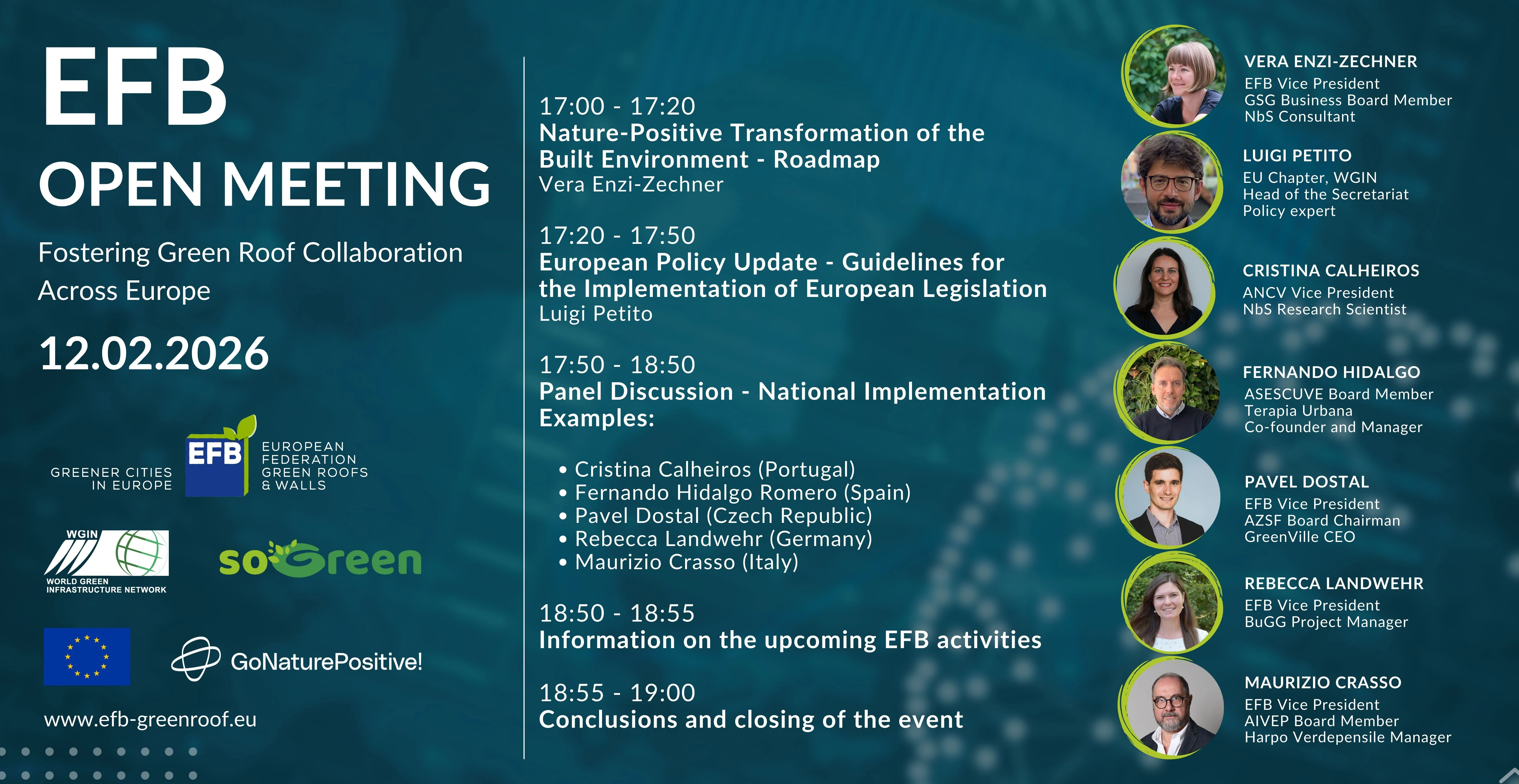 EFB
OPEN MEETING

Fostering Green Roof Collaboration Across Europe

12.02.2026

GREENER CITIES IN EUROPE

EFB

EUROPEAN FEDERATION GREEN ROOFS & WALLS

WGIN
WORLD GREEN INFRASTRUCTURE NETWORK

soGreen

GoNaturePositive!

www.efb-greenroof.eu

17:00 - 17:20
Nature-Positive Transformation of the Built Environment - Roadmap
Vera Enzi-Zechner

17:20 - 17:50
European Policy Update - Guidelines for the Implementation of European Legislation
Luigi Petito

17:50 - 18:50
Panel Discussion - National Implementation Examples:

• Cristina Calheiros (Portugal)
• Fernando Hidalgo Romero (Spain)
• Pavel Dostal (Czech Republic)
• Rebecca Landwehr (Germany)
• Maurizio Crasso (Italy)

18:50 - 18:55
Information on the upcoming EFB activities

18:55 - 19:00
Conclusions and closing of the event

VERA ENZI-ZECHNER
EFB Vice President
GSG Business Board Member
NbS Consultant

LUIGI PETITO
EU Chapter, WGIN
Head of the Secretariat
Policy expert

CRISTINA CALHEIROS
ANCV Vice President
NbS Research Scientist

FERNANDO HIDALGO
ASESCUVE Board Member
Terapia Urbana
Co-founder and Manager

PAVEL DOSTAL
EFB Vice President
AZSF Board Chairman
GreenVille CEO

REBECCA LANDWEHR
EFB Vice President
BuGG Project Manager

MAURIZIO CRASSO
EFB Vice President
AIVEP Board Member
Harpo Verdepensile Manager